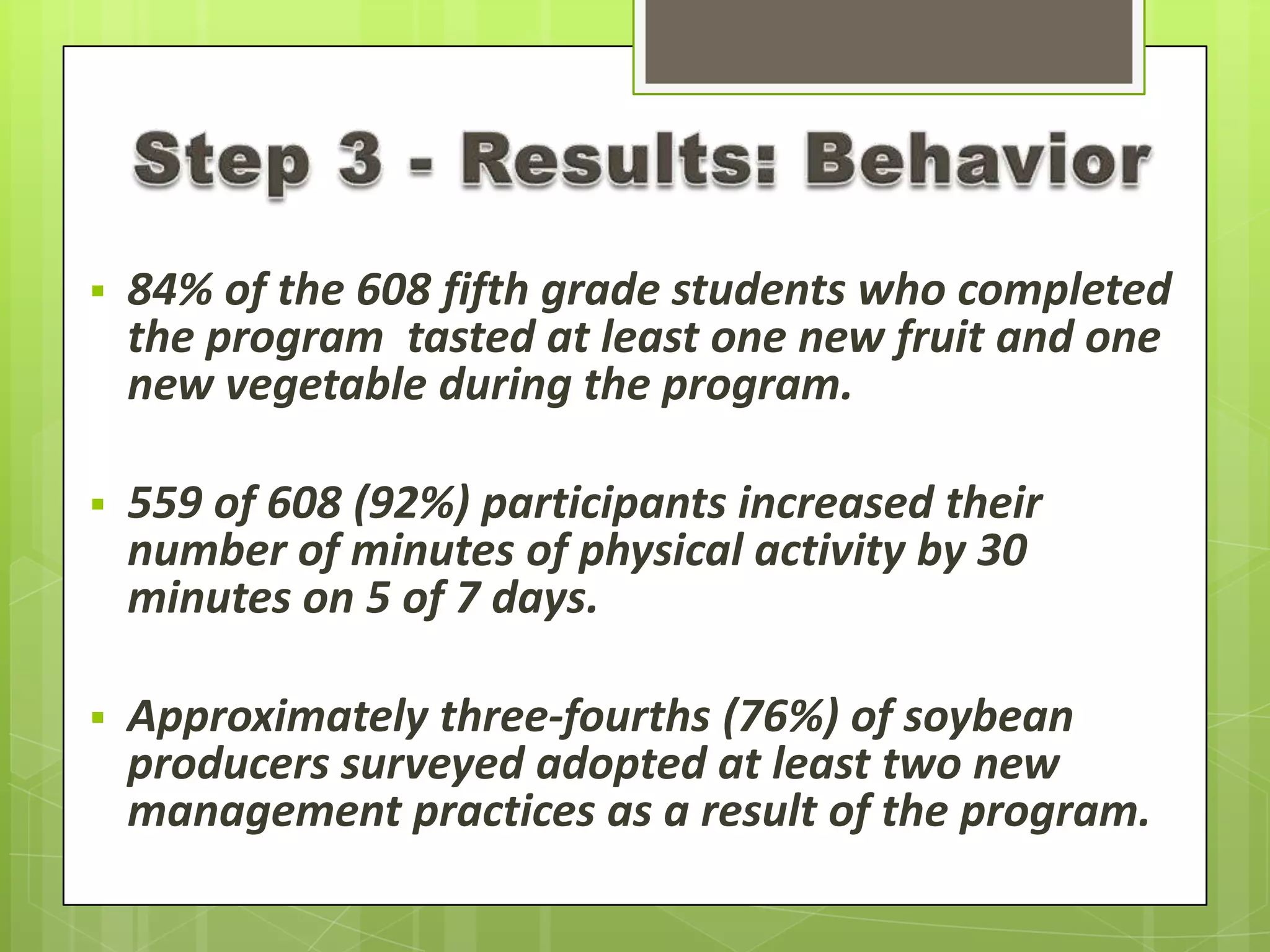 Step 3 - Results: Behavior

▪ 84% of the 608 fifth grade students who completed the program tasted at least one new fruit and one new vegetable during the program.

▪ 559 of 608 (92%) participants increased their number of minutes of physical activity by 30 minutes on 5 of 7 days.

▪ Approximately three-fourths (76%) of soybean producers surveyed adopted at least two new management practices as a result of the program.